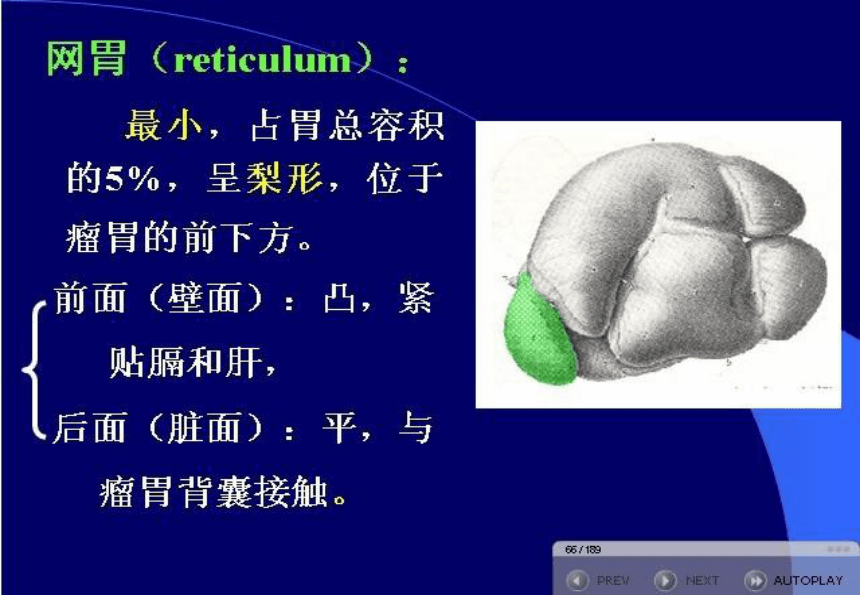 网胃（reticulum）：

最小，占胃总容积的5%，呈梨形，位于瘤胃的前下方。

前面（壁面）：凸，紧贴膈和肝，

后面（脏面）：平，与瘤胃背囊接触。

66 / 189

PREV NEXT AUTOPLAY